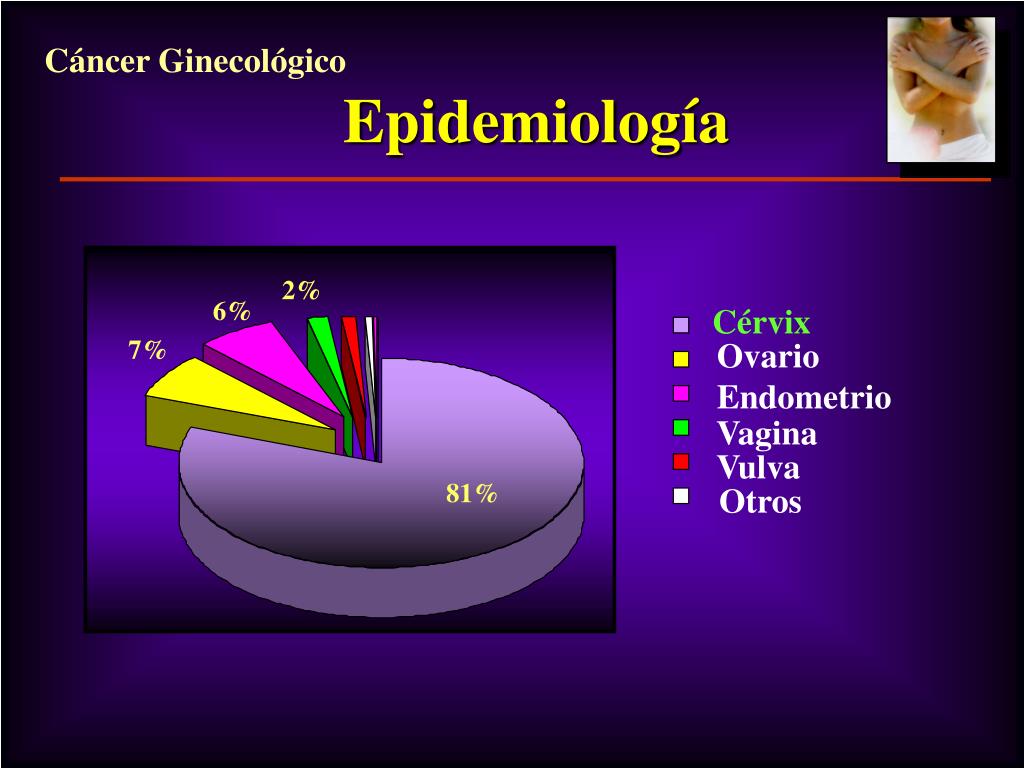 Cáncer Ginecológico

Epidemiología

2%
6%
7%
81%

Cérvix
Ovario
Endometrio
Vagina
Vulva
Otros